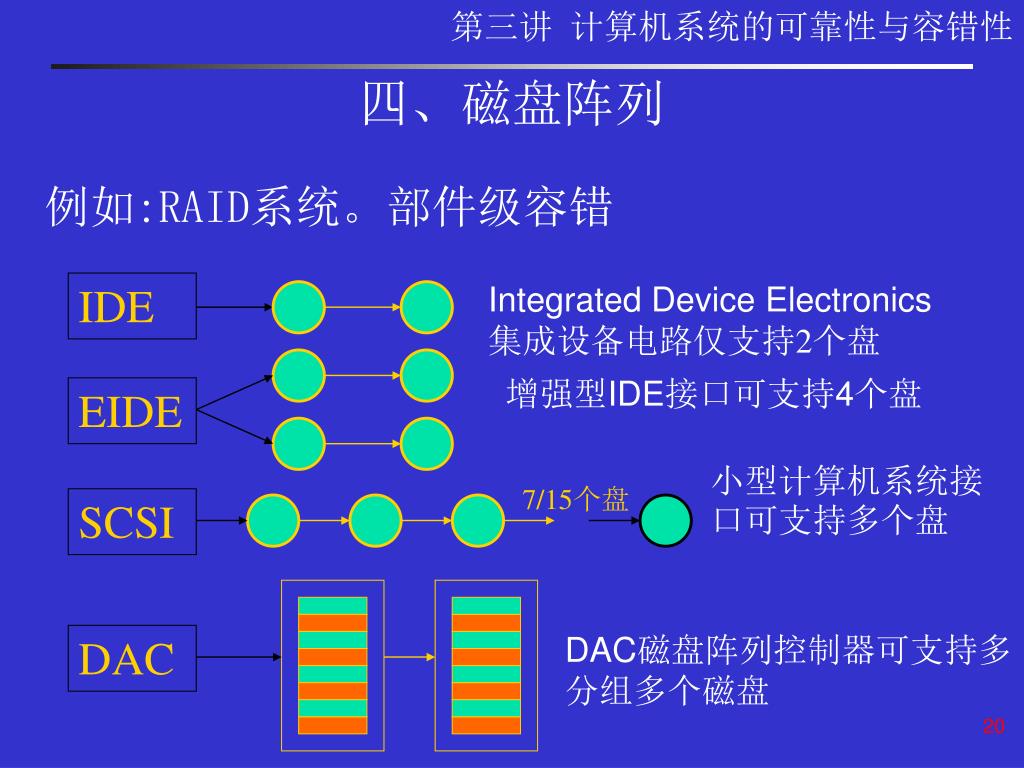 第三讲 计算机系统的可靠性与容错性

四、磁盘阵列

例如:RAID系统。部件级容错

IDE

Integrated Device Electronics
集成设备电路仅支持2个盘

EIDE

增强型IDE接口可支持4个盘

SCSI

7/15个盘

小型计算机系统接口可支持多个盘

DAC

DAC磁盘阵列控制器可支持多分组多个磁盘

20